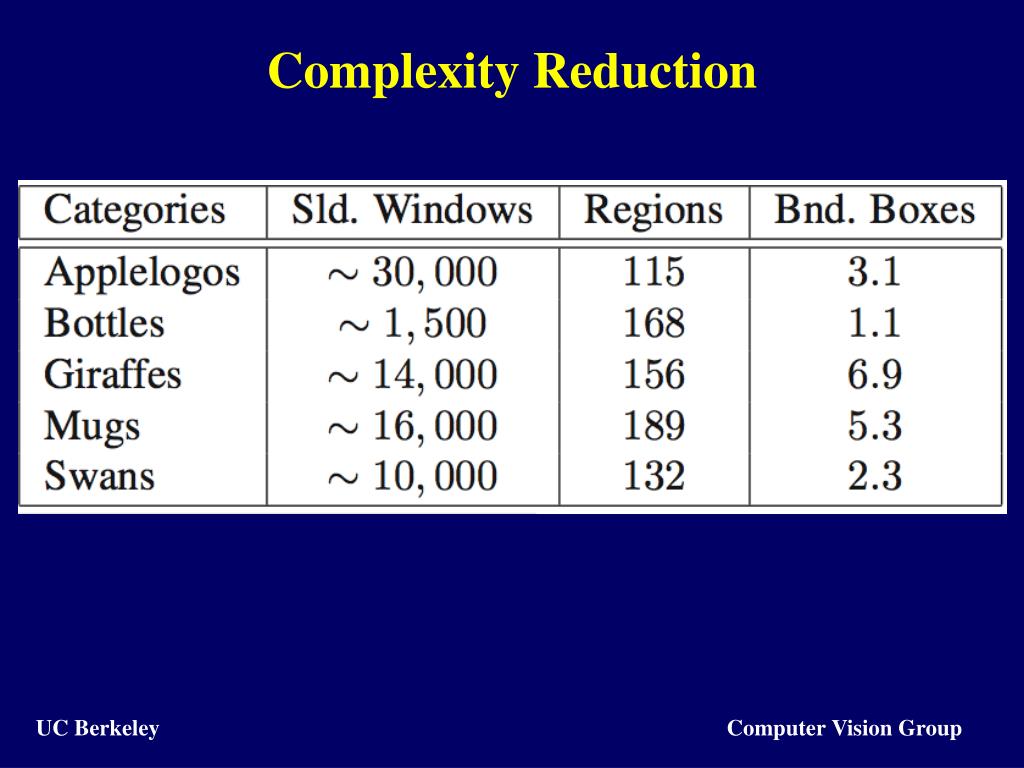 Complexity Reduction

| Categories | Sld. Windows | Regions | Bnd. Boxes |
|---|---|---|---|
| Applelogos | $\sim 30,000$ | 115 | 3.1 |
| Bottles | $\sim 1,500$ | 168 | 1.1 |
| Giraffes | $\sim 14,000$ | 156 | 6.9 |
| Mugs | $\sim 16,000$ | 189 | 5.3 |
| Swans | $\sim 10,000$ | 132 | 2.3 |

UC Berkeley

Computer Vision Group